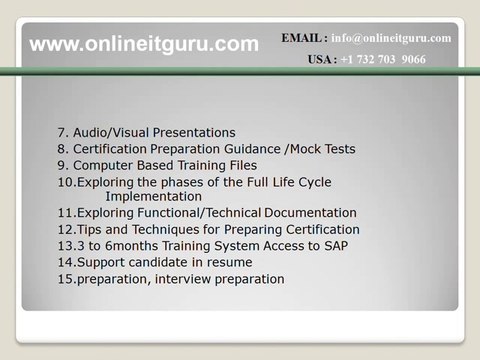 www.onlineitguru.com

EMAIL : info@onlineitguru.com

USA : +1 732 703 9066

7. Audio/Visual Presentations
8. Certification Preparation Guidance /Mock Tests
9. Computer Based Training Files
10.Exploring the phases of the Full Life Cycle Implementation
11.Exploring Functional/Technical Documentation
12.Tips and Techniques for Preparing Certification
13.3 to 6months Training System Access to SAP
14.Support candidate in resume
15.preparation, interview preparation